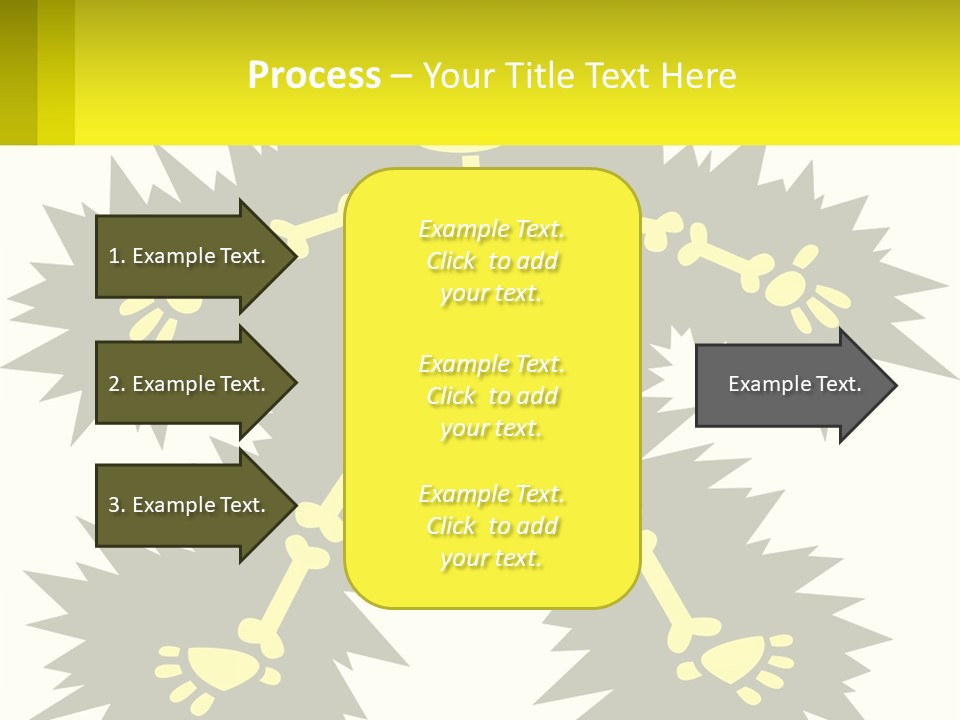 Process – Your Title Text Here

1. Example Text.

2. Example Text.

3. Example Text.

Example Text. Click to add your text.

Example Text. Click to add your text.

Example Text. Click to add your text.

Example Text.